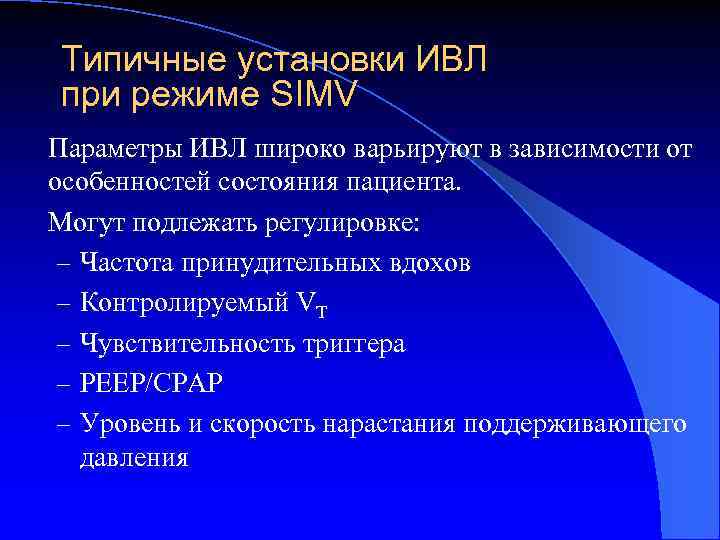 Типичные установки ИВЛ при режиме SIMV

Параметры ИВЛ широко варьируют в зависимости от особенностей состояния пациента.

Могут подлежать регулировке:

– Частота принудительных вдохов

– Контролируемый $V_T$

– Чувствительность триггера

– PEEP/CPAP

– Уровень и скорость нарастания поддерживающего давления